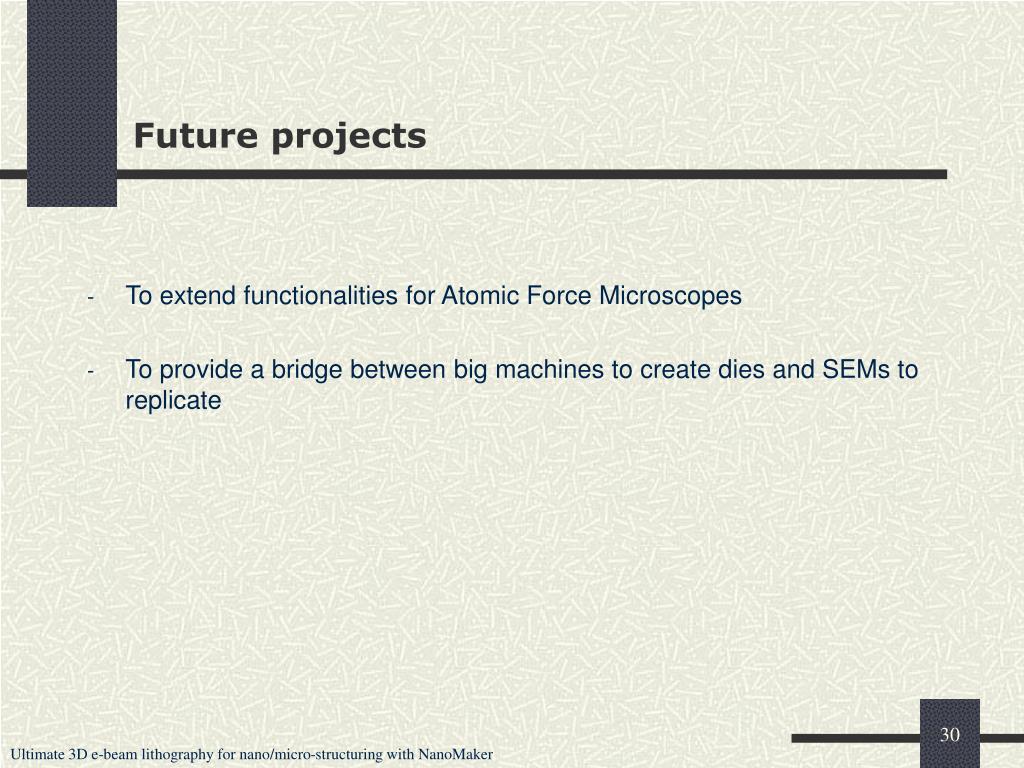 Future projects

- To extend functionalities for Atomic Force Microscopes

- To provide a bridge between big machines to create dies and SEMs to replicate

30

Ultimate 3D e-beam lithography for nano/micro-structuring with NanoMaker